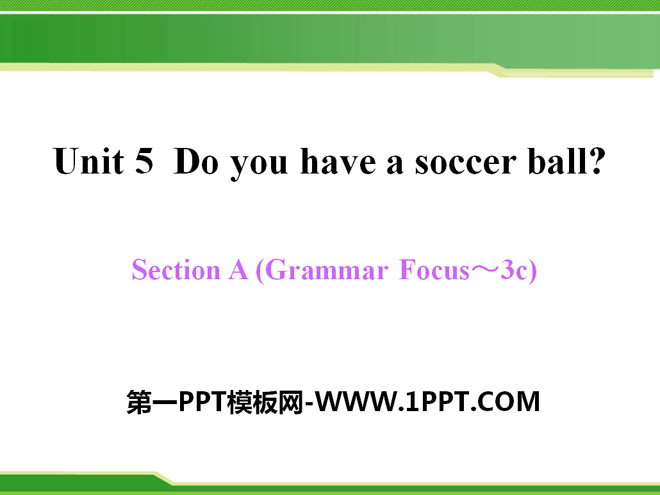 Unit 5 Do you have a soccer ball?

Section A (Grammar Focus～3c)

第一PPT模板网-WWW.1PPT.COM